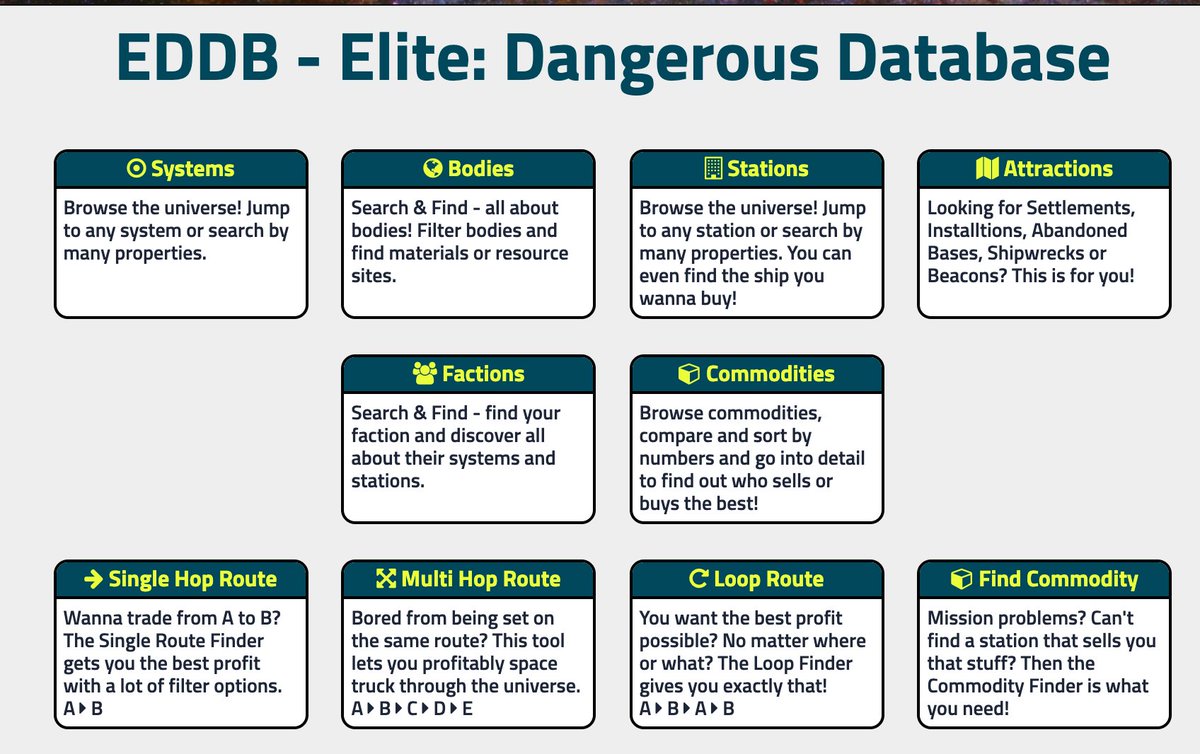 EDDB - Elite: Dangerous Database

Systems

Browse the universe! Jump to any system or search by many properties.

Bodies

Search & Find - all about bodies! Filter bodies and find materials or resource sites.

Stations

Browse the universe! Jump to any station or search by many properties. You can even find the ship you wanna buy!

Attractions

Looking for Settlements, Installtions, Abandoned Bases, Shipwrecks or Beacons? This is for you!

Factions

Search & Find - find your faction and discover all about their systems and stations.

Commodities

Browse commodities, compare and sort by numbers and go into detail to find out who sells or buys the best!

Single Hop Route

Wanna trade from A to B? The Single Route Finder gets you the best profit with a lot of filter options.
A ▸ B

Multi Hop Route

Bored from being set on the same route? This tool lets you profitably space truck through the universe.
A ▸ B ▸ C ▸ D ▸ E

Loop Route

You want the best profit possible? No matter where or what? The Loop Finder gives you exactly that!
A ▸ B ▸ A ▸ B

Find Commodity

Mission problems? Can't find a station that sells you that stuff? Then the Commodity Finder is what you need!